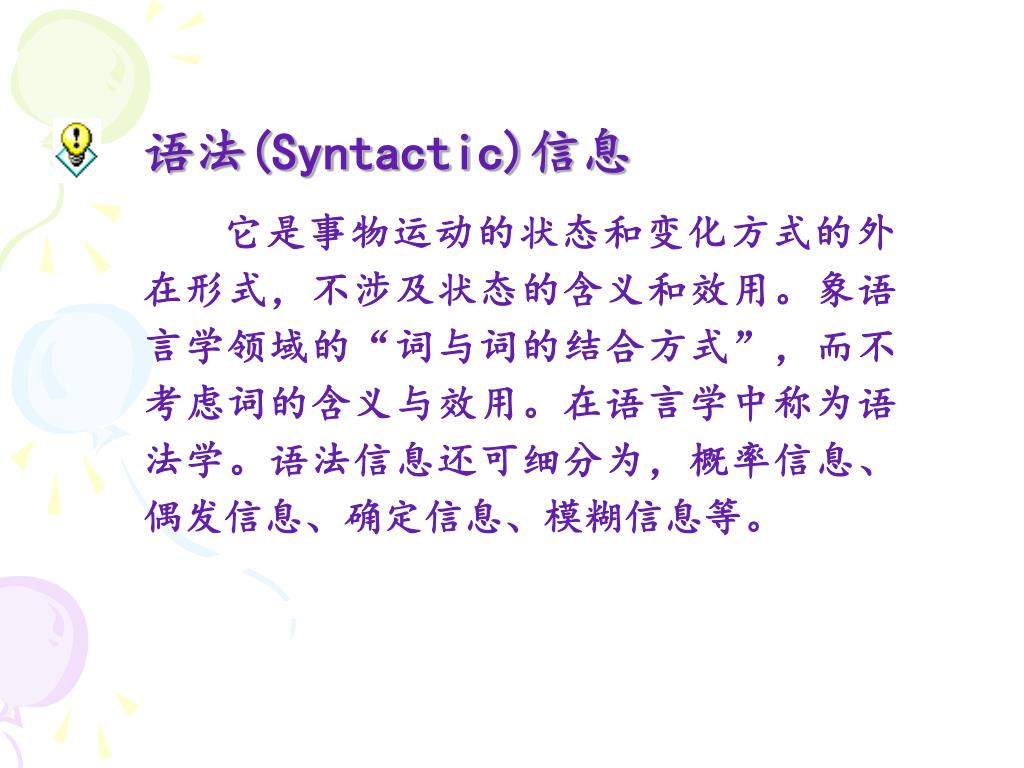 语法(Syntactic)信息

它是事物运动的状态和变化方式的外在形式，不涉及状态的含义和效用。象语言学领域的“词与词的结合方式”，而不考虑词的含义与效用。在语言学中称为语法学。语法信息还可细分为，概率信息、偶发信息、确定信息、模糊信息等。